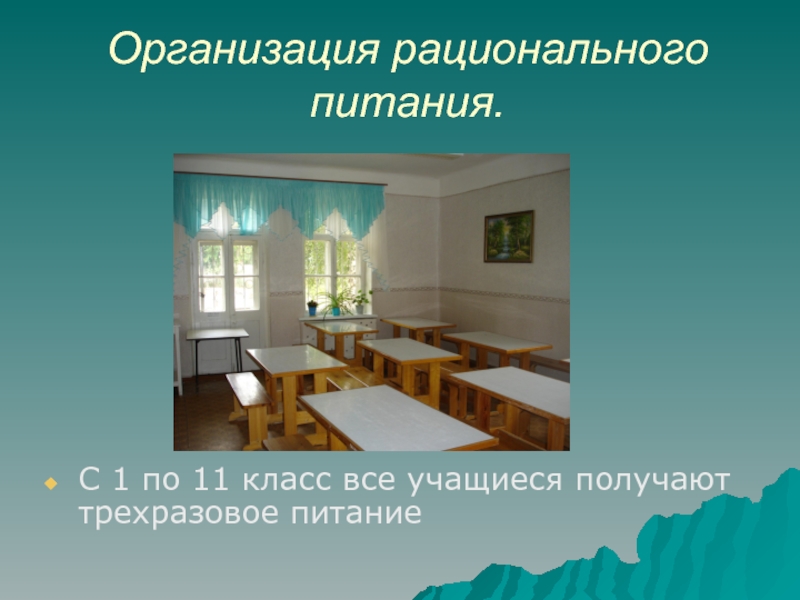 Организация рационального питания.

С 1 по 11 класс все учащиеся получают трехразовое питание